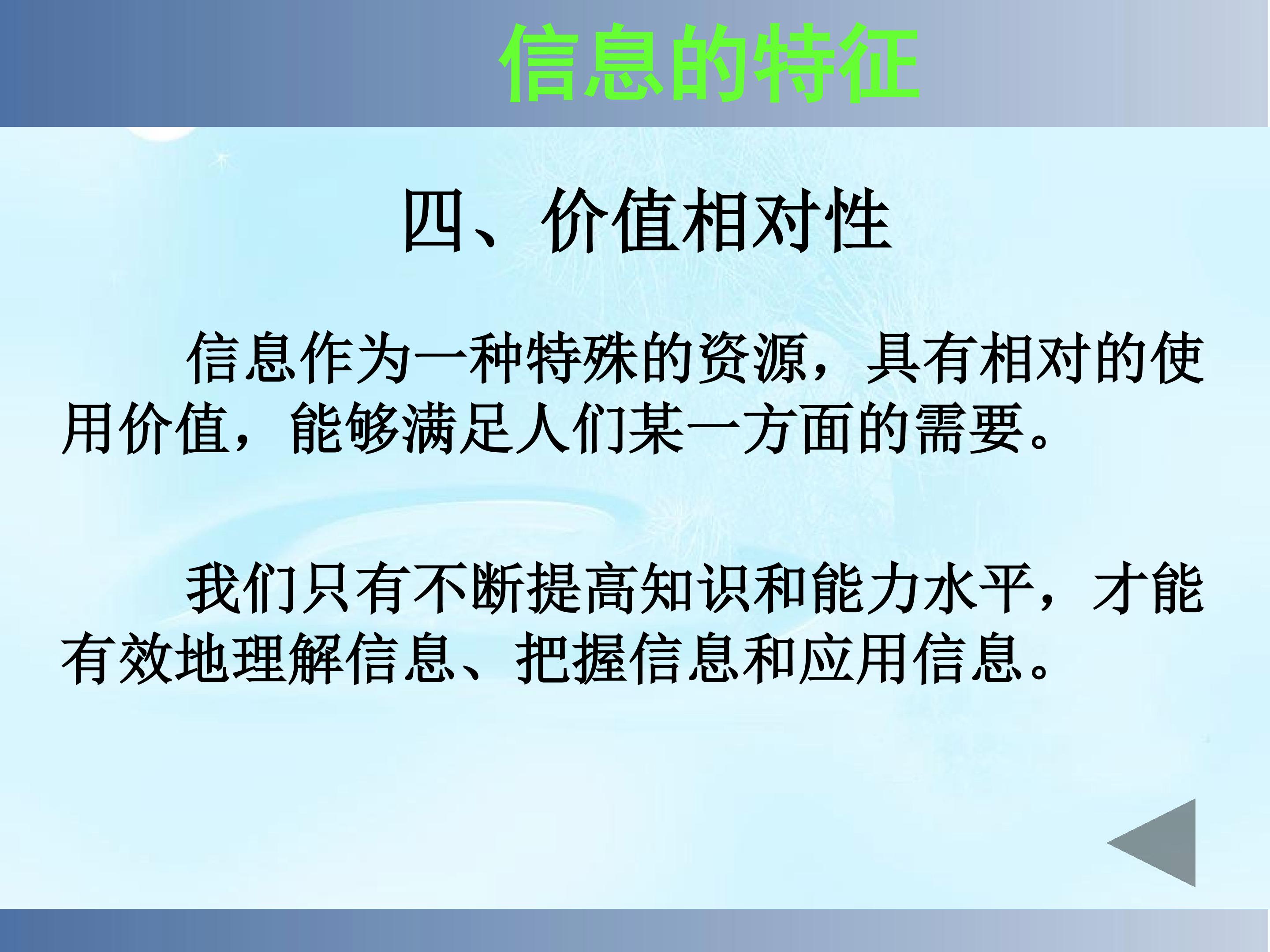 信息的特征

四、价值相对性

信息作为一种特殊的资源，具有相对的使用价值，能够满足人们某一方面的需要。

我们只有不断提高知识和能力水平，才能有效地理解信息、把握信息和应用信息。